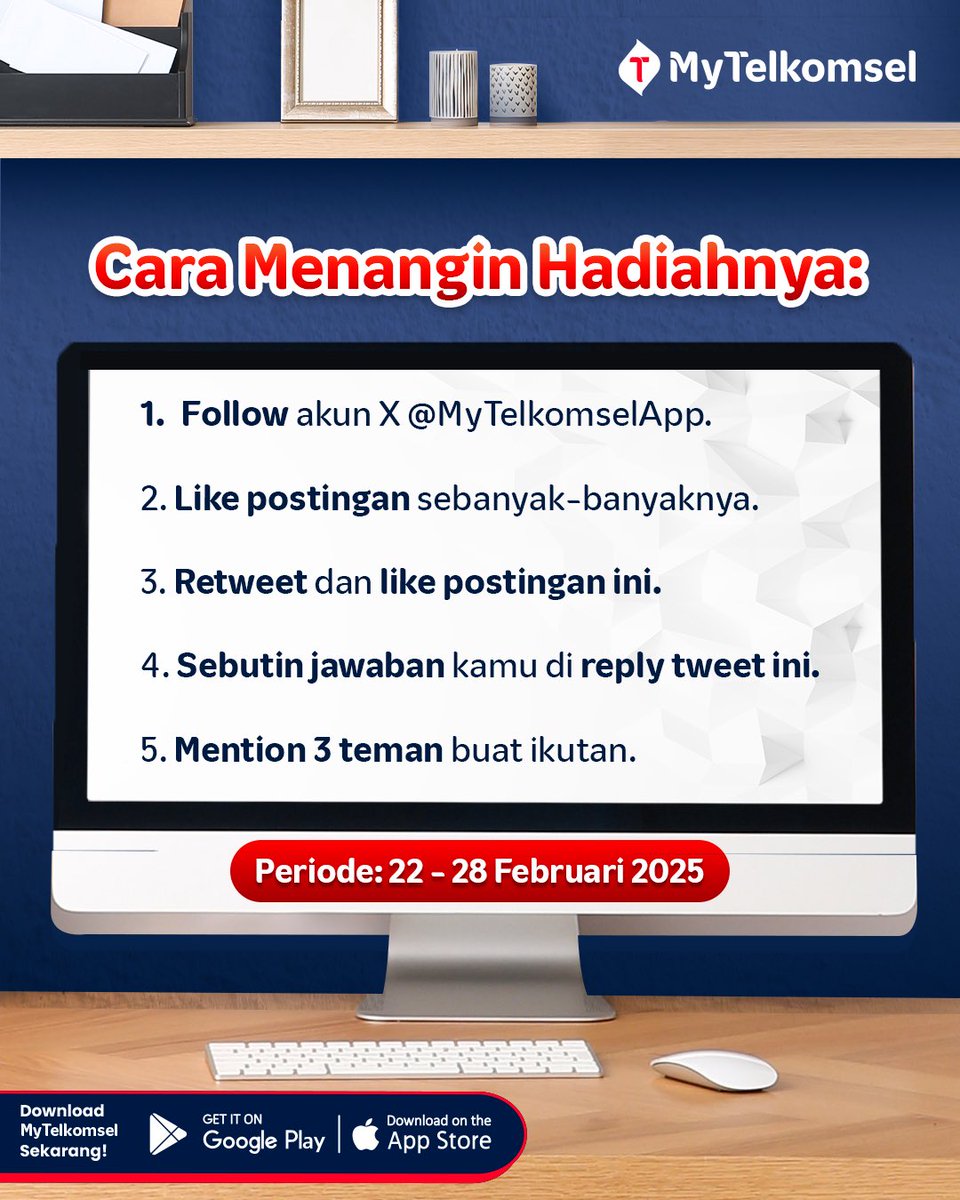 MyTelkomsel

Cara Menangin Hadiahnya:

1. Follow akun X @MyTelkomselApp.

2. Like postingan sebanyak-banyaknya.

3. Retweet dan like postingan ini.

4. Sebutin jawaban kamu di reply tweet ini.

5. Mention 3 teman buat ikutan.

Periode: 22 - 28 Februari 2025

Download MyTelkomsel Sekarang!

GET IT ON Google Play

Download on the App Store